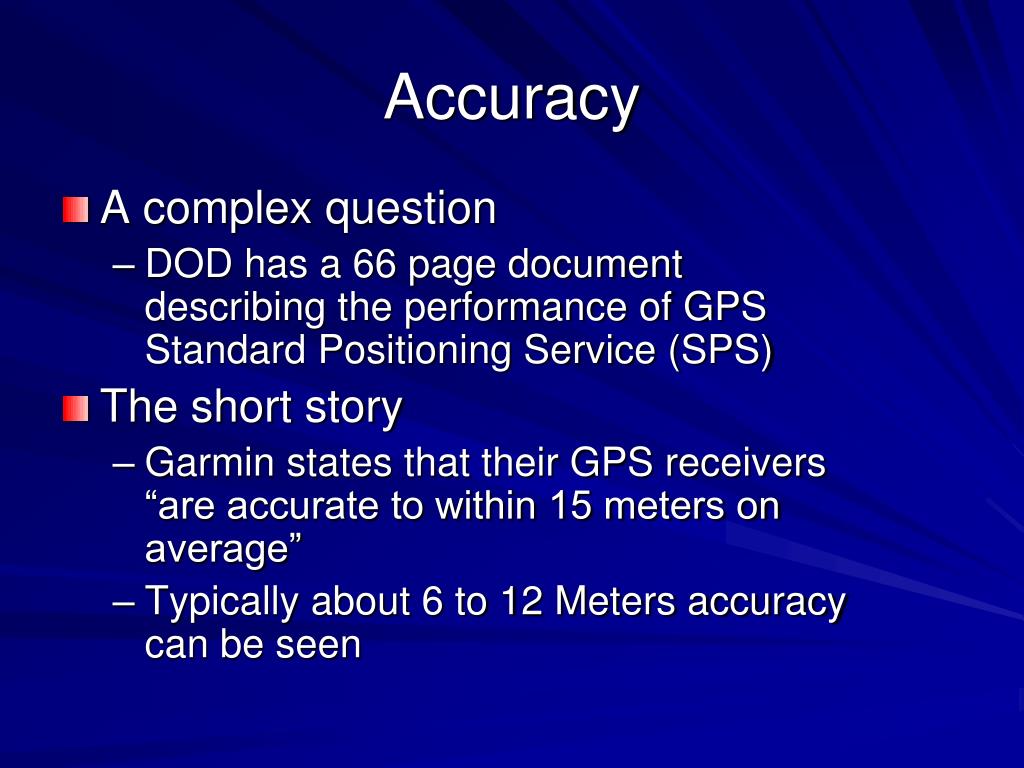 Accuracy

A complex question

– DOD has a 66 page document describing the performance of GPS Standard Positioning Service (SPS)

The short story

– Garmin states that their GPS receivers “are accurate to within 15 meters on average”

– Typically about 6 to 12 Meters accuracy can be seen